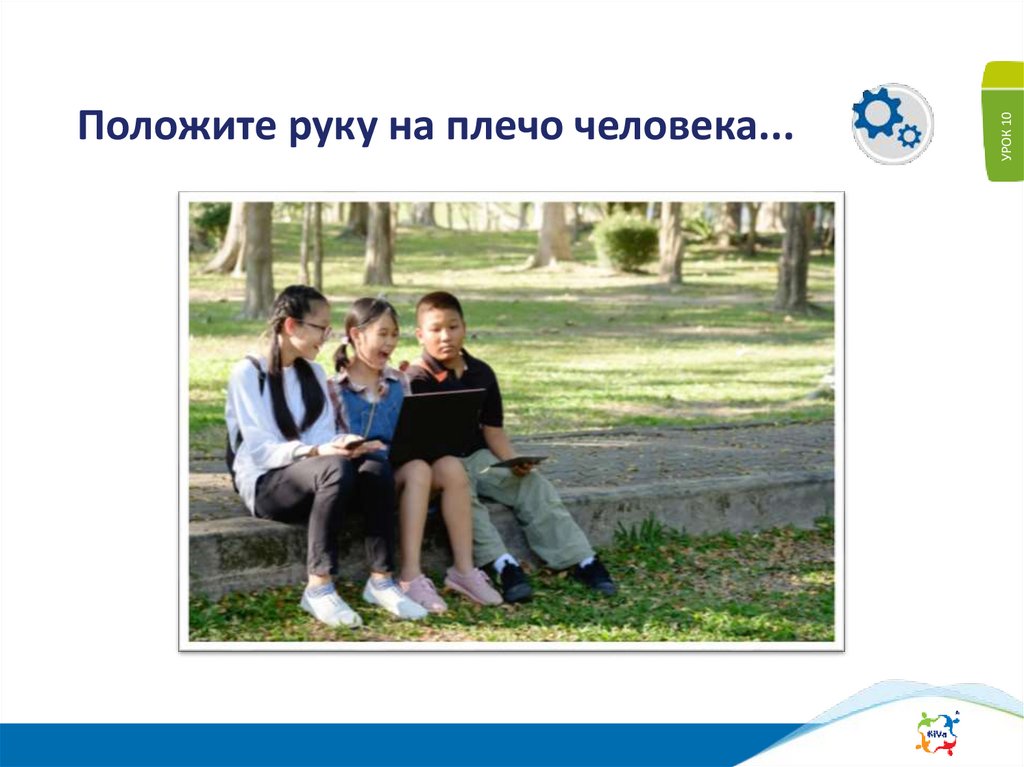 Положите руку на плечо человека...

УРОК 10

KiVa